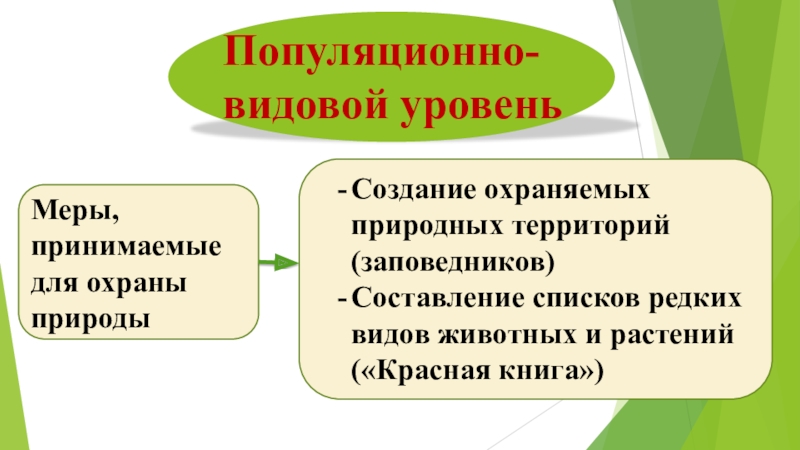 Популяционно-видовой уровень

Меры, принимаемые для охраны природы

- Создание охраняемых природных территорий (заповедников)
- Составление списков редких видов животных и растений («Красная книга»)